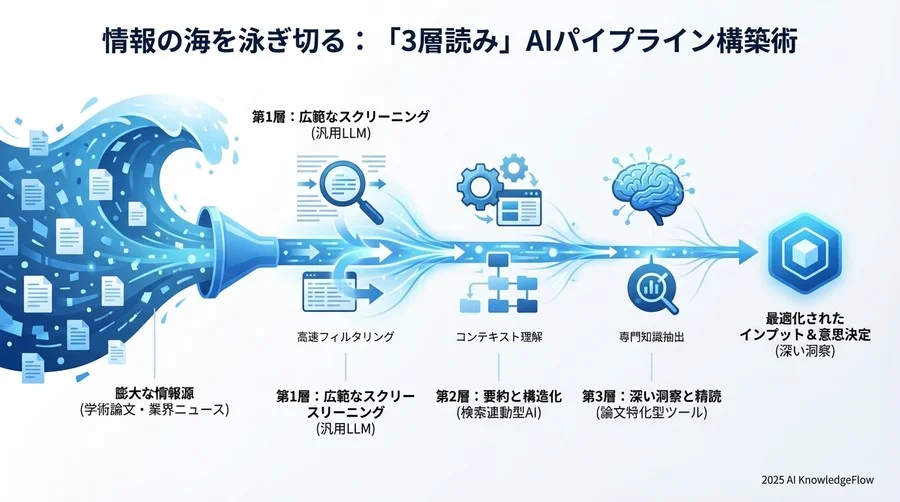 情報の海を泳ぎ切る：「3層読み」AIパイプライン構築術

第1層：広範なスクリーニング
(汎用LLM)

高速フィルタリング

コンテキスト理解

専門知識抽出

最適化された
インプット＆意思決定
(深い洞察)

膨大な情報源
(学術論文・業界ニュース)

第1層：広範なスクリー
スリーニング
(汎用LLM)

第2層：要約と構造化
(検索連動型AI)

第3層：深い洞察と精読
(論文特化型ツール)

2025 AI KnowledgeFlow